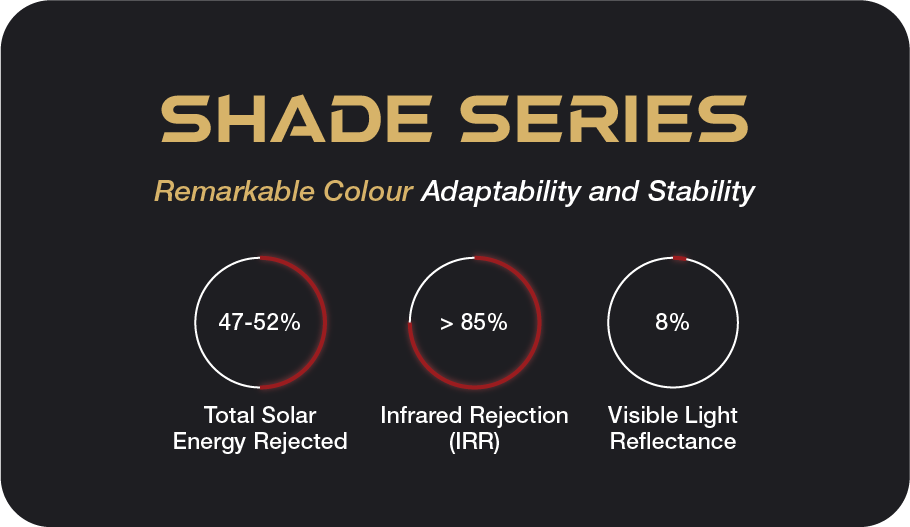 SHADE SERIES

Remarkable Colour Adaptability and Stability

47-52%

Total Solar Energy Rejected

> 85%

Infrared Rejection (IRR)

8%

Visible Light Reflectance